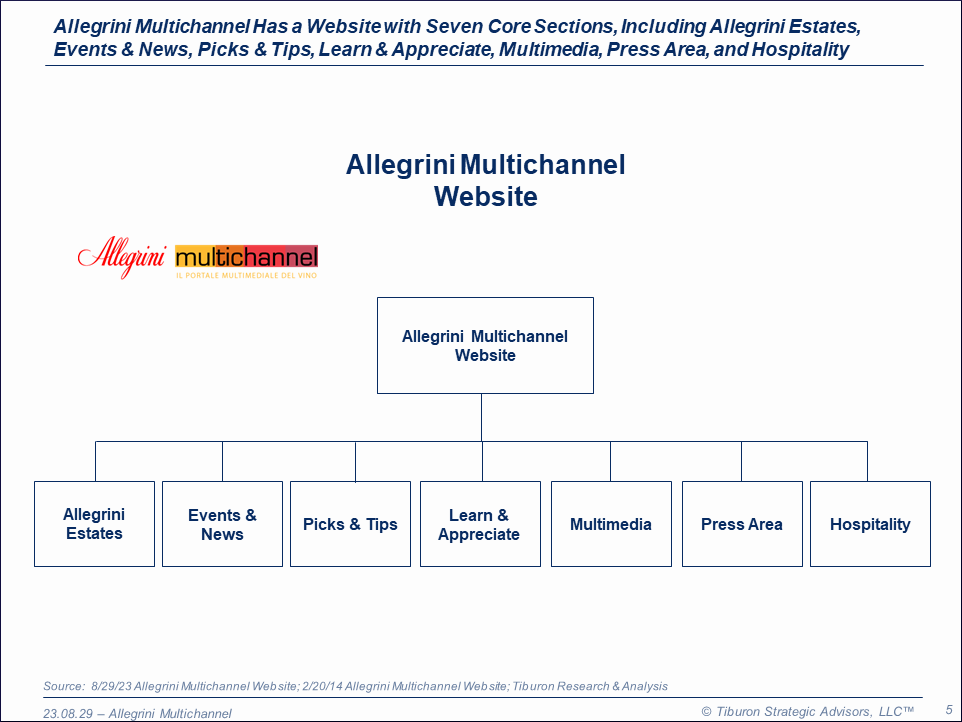 Allegrini Multichannel Has a Website with Seven Core Sections, Including Allegrini Estates, Events & News, Picks & Tips, Learn & Appreciate, Multimedia, Press Area, and Hospitality

Allegrini Multichannel Website

Allegrini multichannel
IL PORTALE MULTIMEDIALE DEL VINO

Allegrini Multichannel Website

Allegrini Estates

Events & News

Picks & Tips

Learn & Appreciate

Multimedia

Press Area

Hospitality

Source: 8/29/23 Allegrini Multichannel Website; 2/20/14 Allegrini Multichannel Website; Tiburon Research & Analysis

23.08.29 – Allegrini Multichannel

© Tiburon Strategic Advisors, LLC™

5